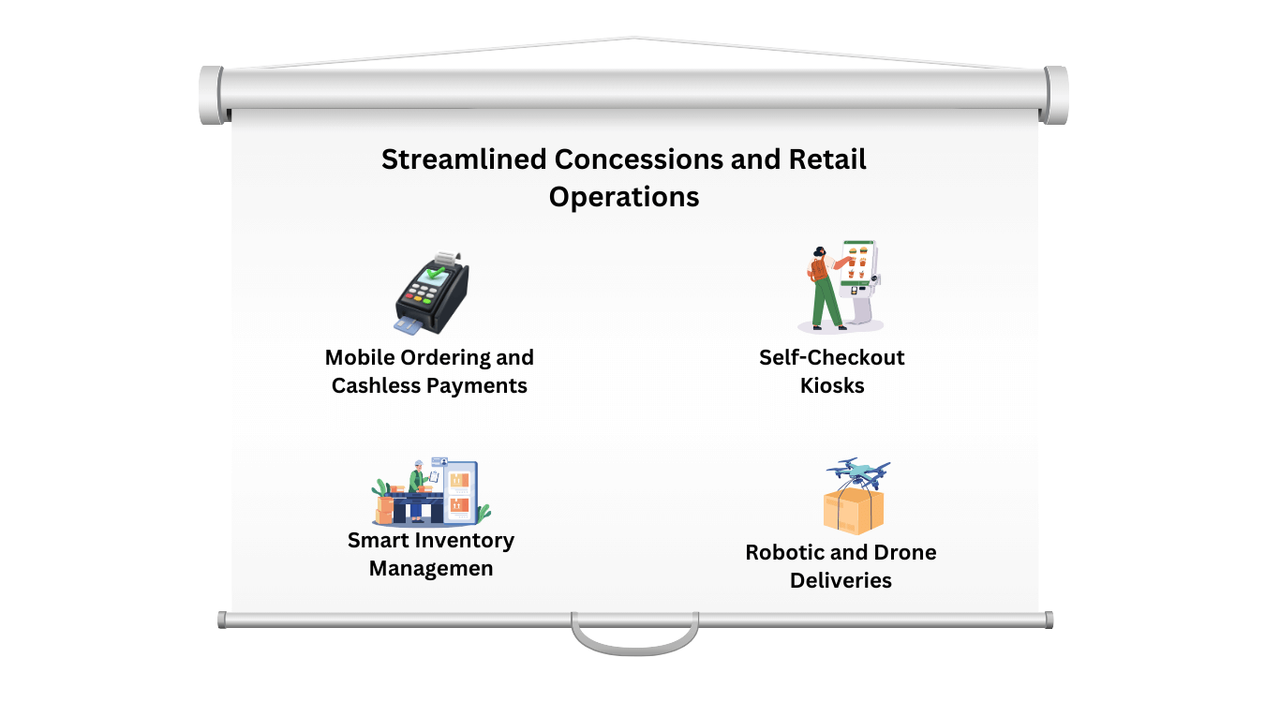 Streamlined Concessions and Retail Operations

Mobile Ordering and Cashless Payments

Self-Checkout Kiosks

Smart Inventory Managemen

Robotic and Drone Deliveries